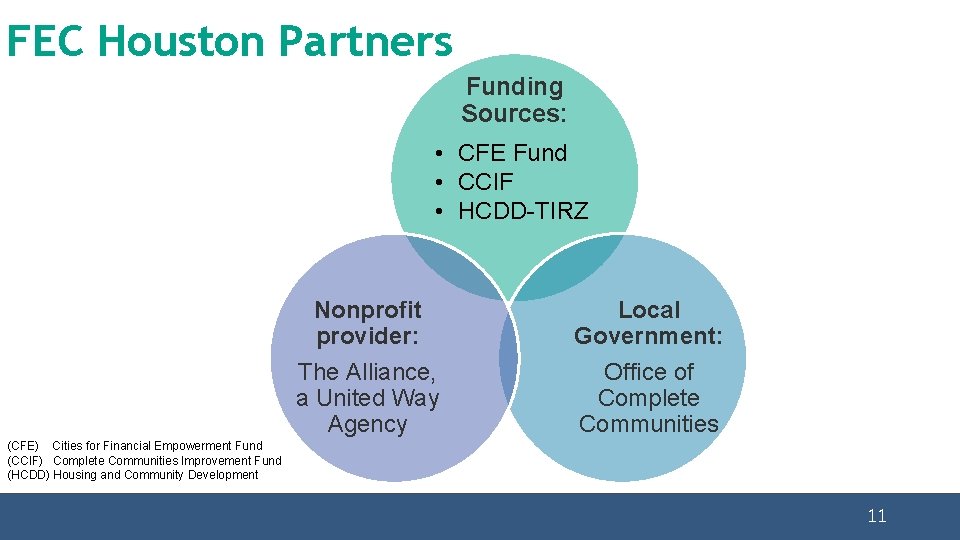 FEC Houston Partners

Funding Sources:

• CFE Fund
• CCIF
• HCDD-TIRZ

Nonprofit provider:

The Alliance, a United Way Agency

Local Government:

Office of Complete Communities

(CFE) Cities for Financial Empowerment Fund
(CCIF) Complete Communities Improvement Fund
(HCDD) Housing and Community Development

11